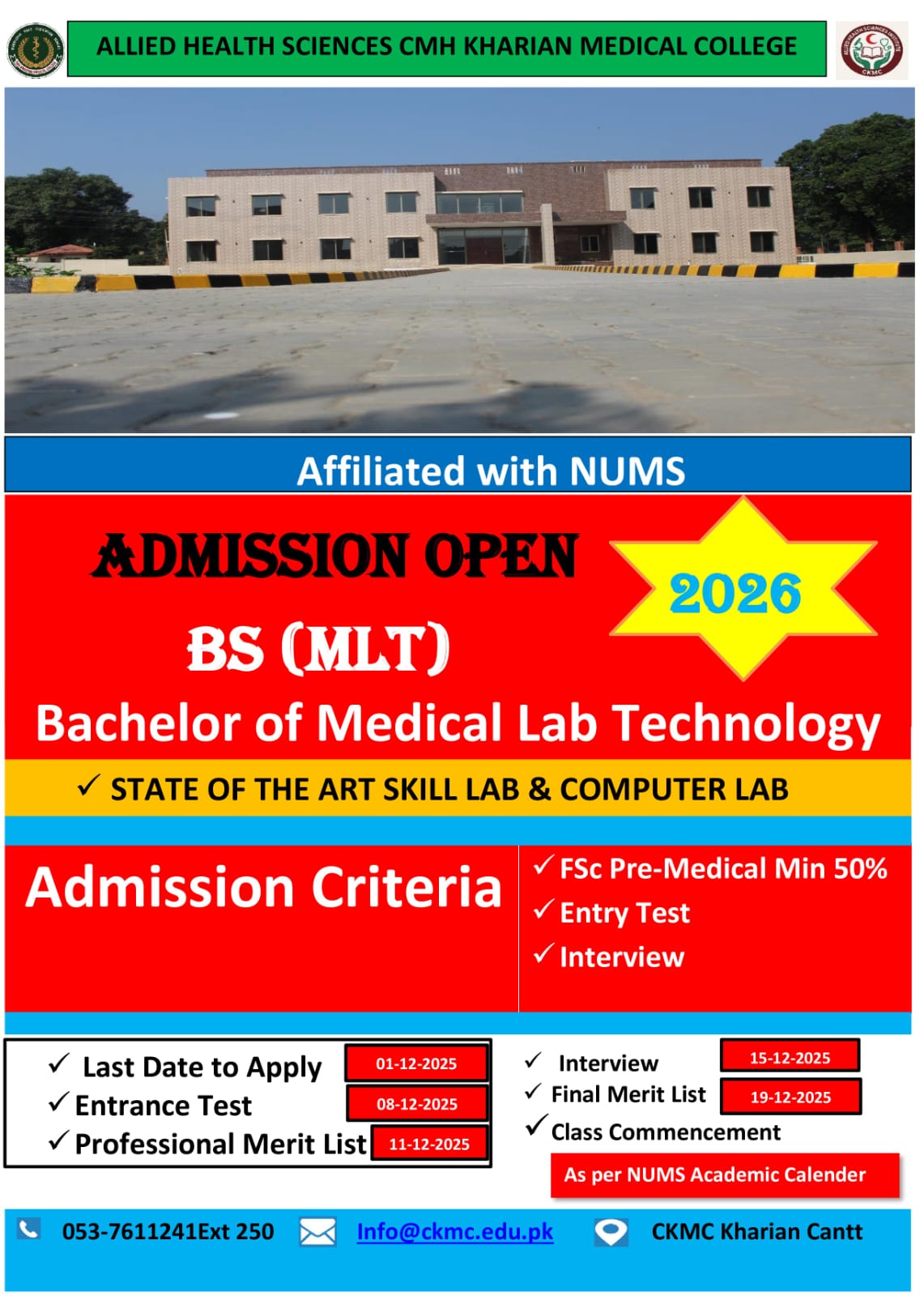 ALLIED HEALTH SCIENCES CMH KHARIAN MEDICAL COLLEGE

CKMC

Affiliated with NUMS

ADMISSION OPEN

2026

BS (MLT)

Bachelor of Medical Lab Technology

✓ STATE OF THE ART SKILL LAB & COMPUTER LAB

Admission Criteria

✓ FSc Pre-Medical Min 50%
✓ Entry Test
✓ Interview

✓ Last Date to Apply 01-12-2025
✓ Entrance Test 08-12-2025
✓ Professional Merit List 11-12-2025

✓ Interview 15-12-2025
✓ Final Merit List 19-12-2025
✓ Class Commencement
As per NUMS Academic Calender

053-7611241Ext 250 Info@ckmc.edu.pk CKMC Kharian Cantt